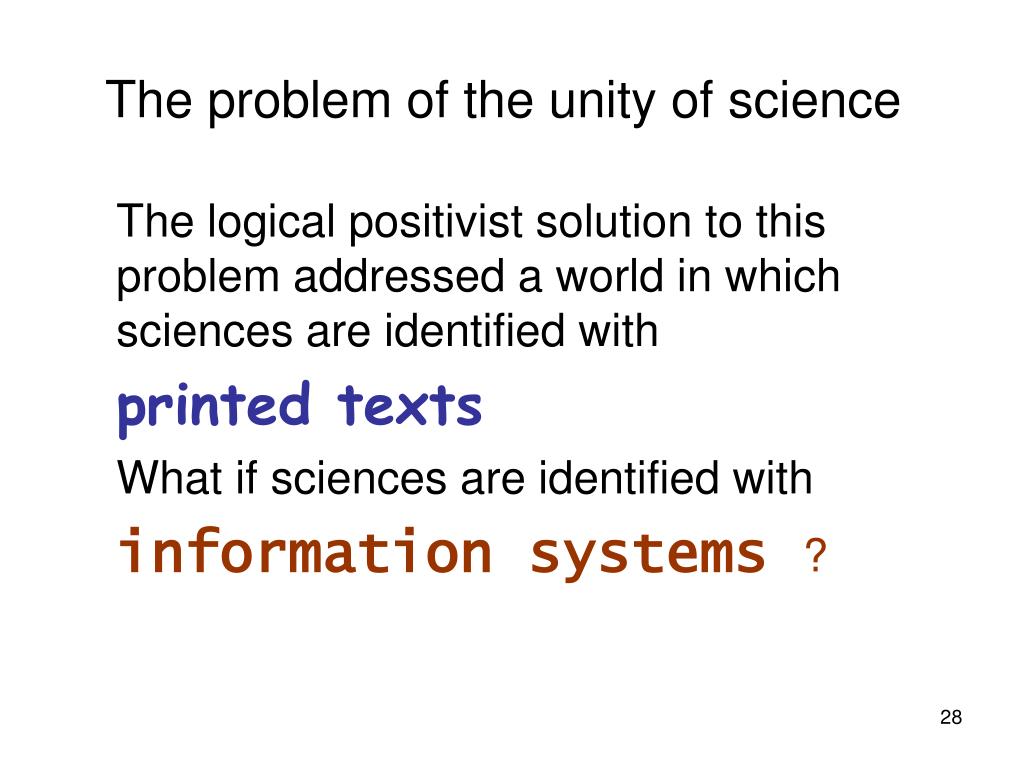 The problem of the unity of science

The logical positivist solution to this problem addressed a world in which sciences are identified with

printed texts

What if sciences are identified with

information systems ?

28